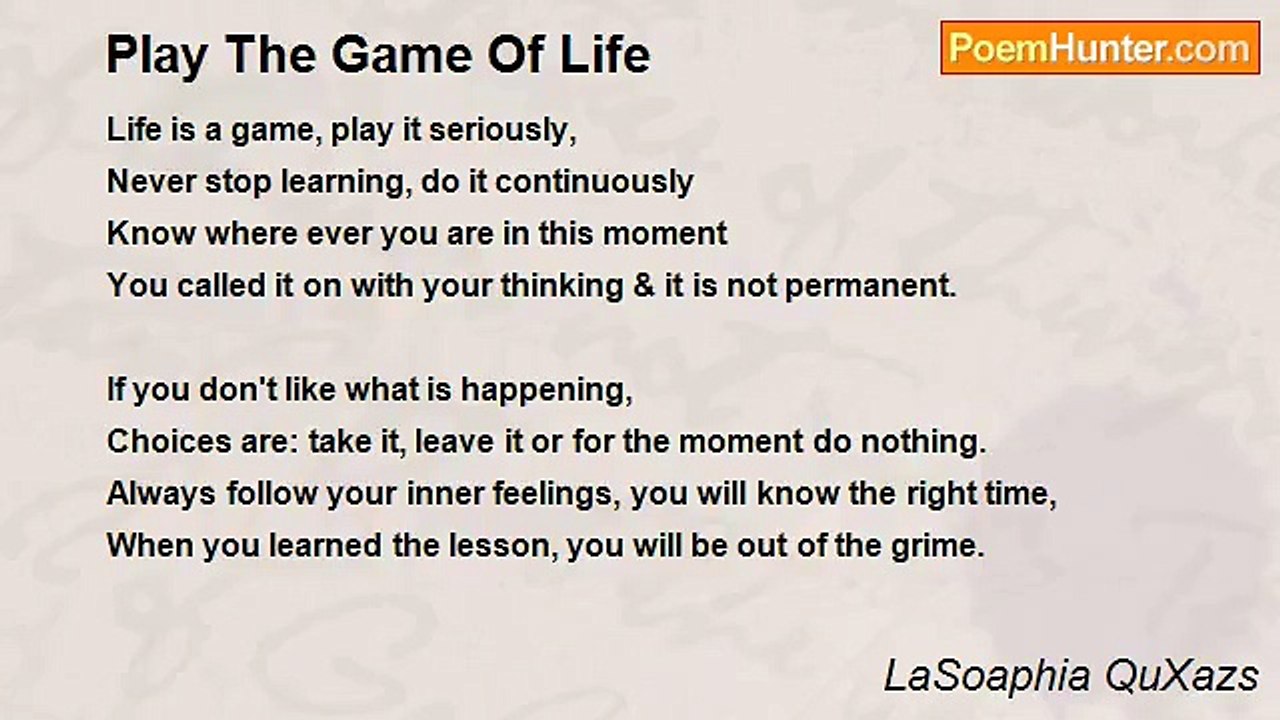 Play The Game Of Life

PoemHunter.com

Life is a game, play it seriously,
Never stop learning, do it continuously
Know where ever you are in this moment
You called it on with your thinking & it is not permanent.

If you don't like what is happening,
Choices are: take it, leave it or for the moment do nothing.
Always follow your inner feelings, you will know the right time,
When you learned the lesson, you will be out of the grime.

LaSoaphia QuXazs